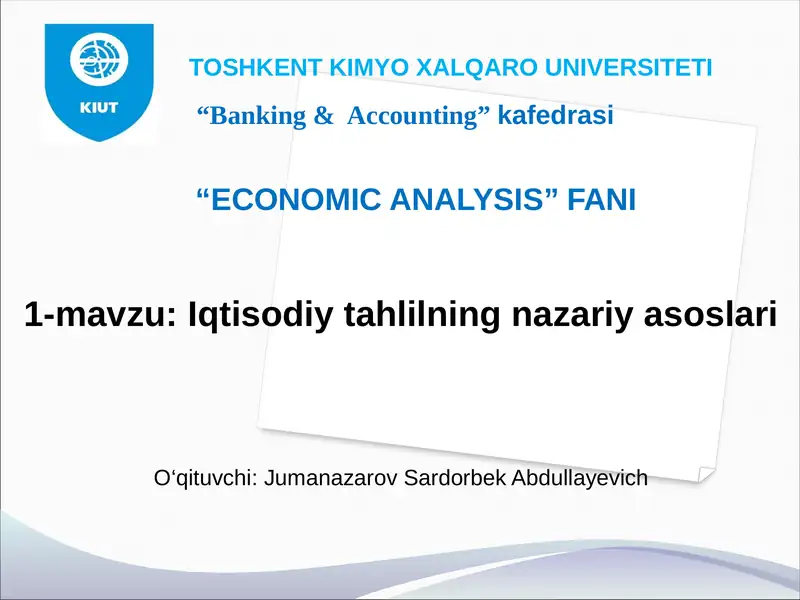 KIUT

TOSHKENT KIMYO XALQARO UNIVERSITETI

“Banking & Accounting” kafedrasi

“ECONOMIC ANALYSIS” FANI

1-mavzu: Iqtisodiy tahlilning nazariy asoslari

O‘qituvchi: Jumanazarov Sardorbek Abdullayevich